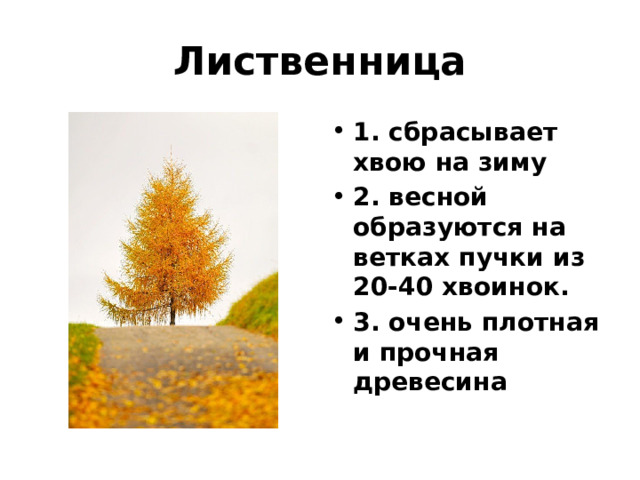 Лиственница

• 1. сбрасывает хвою на зиму
• 2. весной образуются на ветках пучки из 20-40 хвоинок.
• 3. очень плотная и прочная древесина